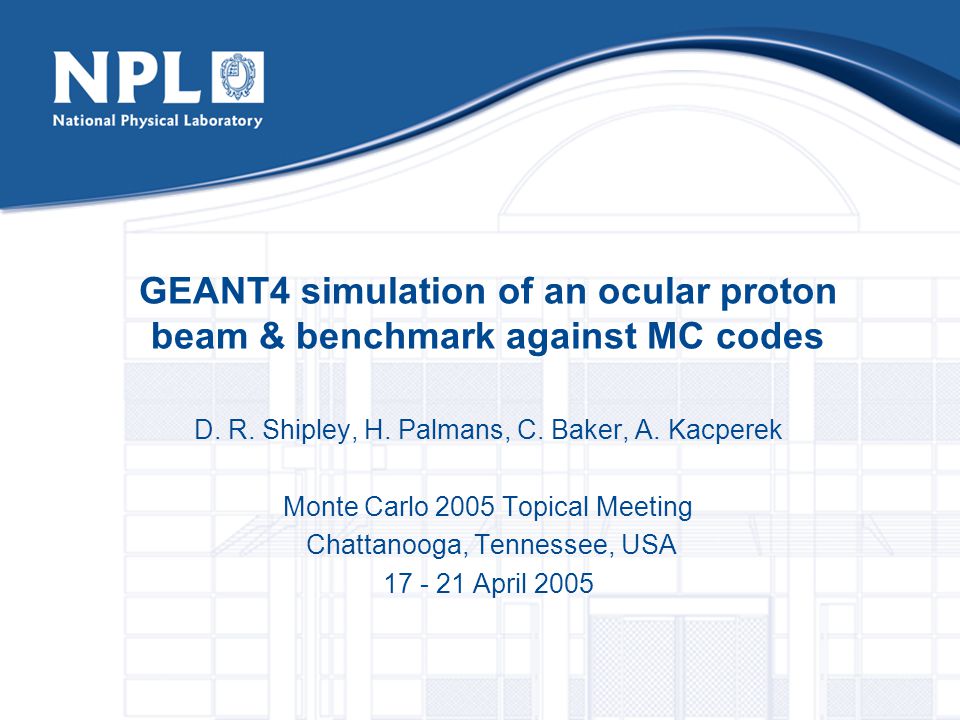 NPL
National Physical Laboratory

GEANT4 simulation of an ocular proton beam & benchmark against MC codes

D. R. Shipley, H. Palmans, C. Baker, A. Kacperek

Monte Carlo 2005 Topical Meeting
Chattanooga, Tennessee, USA
17 - 21 April 2005